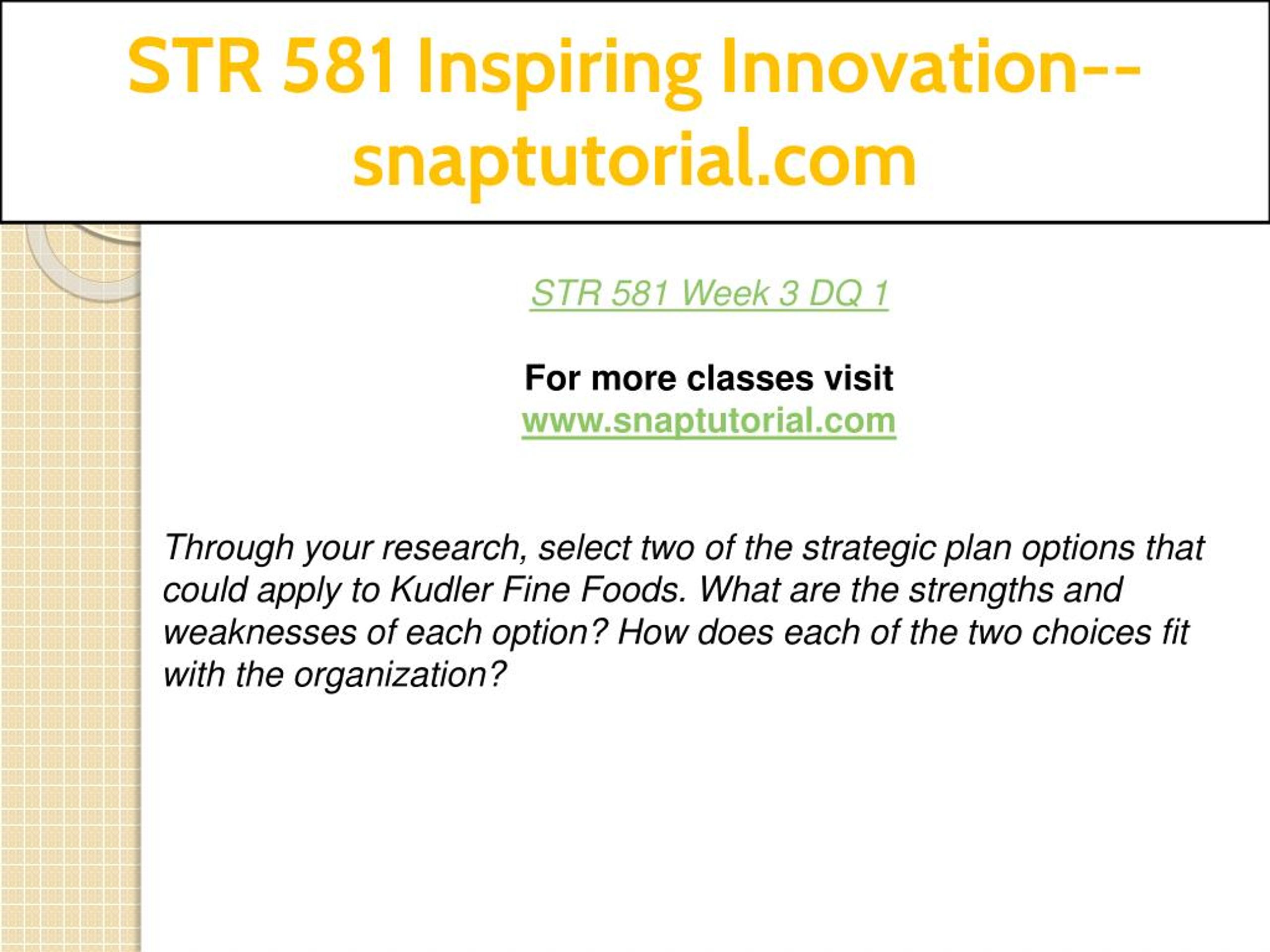 STR 581 Inspiring Innovation--snaptutorial.com

STR 581 Week 3 DQ 1

For more classes visit
www.snaptutorial.com

Through your research, select two of the strategic plan options that could apply to Kudler Fine Foods. What are the strengths and weaknesses of each option? How does each of the two choices fit with the organization?